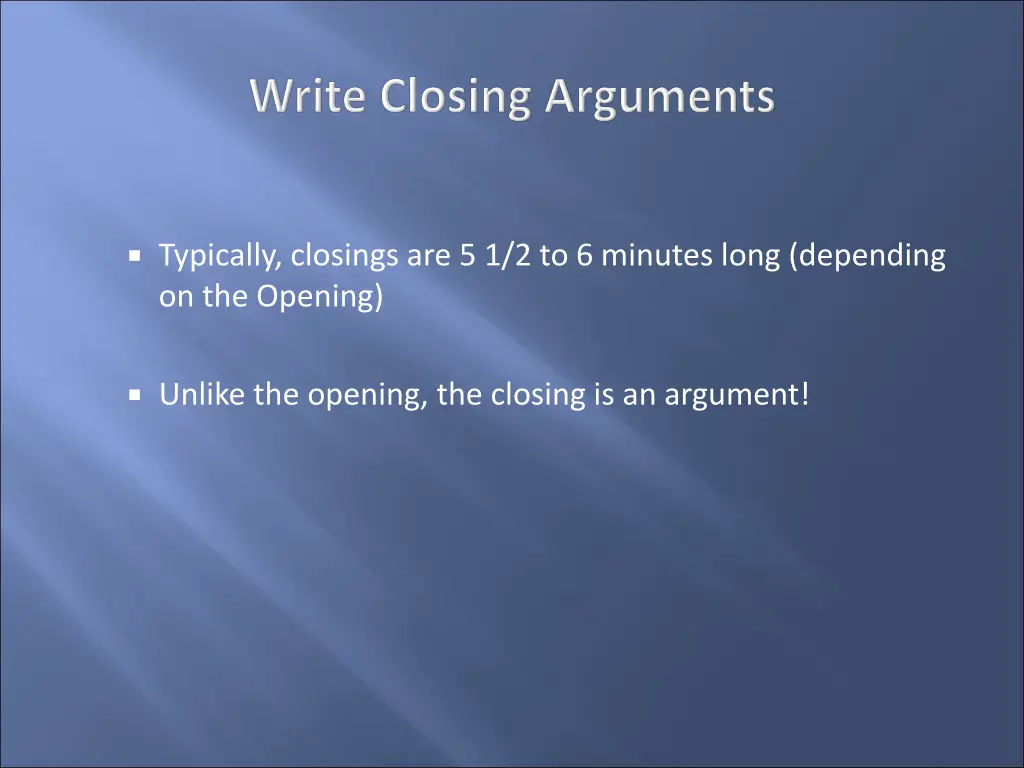 Write Closing Arguments

Typically, closings are 5 1/2 to 6 minutes long (depending on the Opening)

Unlike the opening, the closing is an argument!